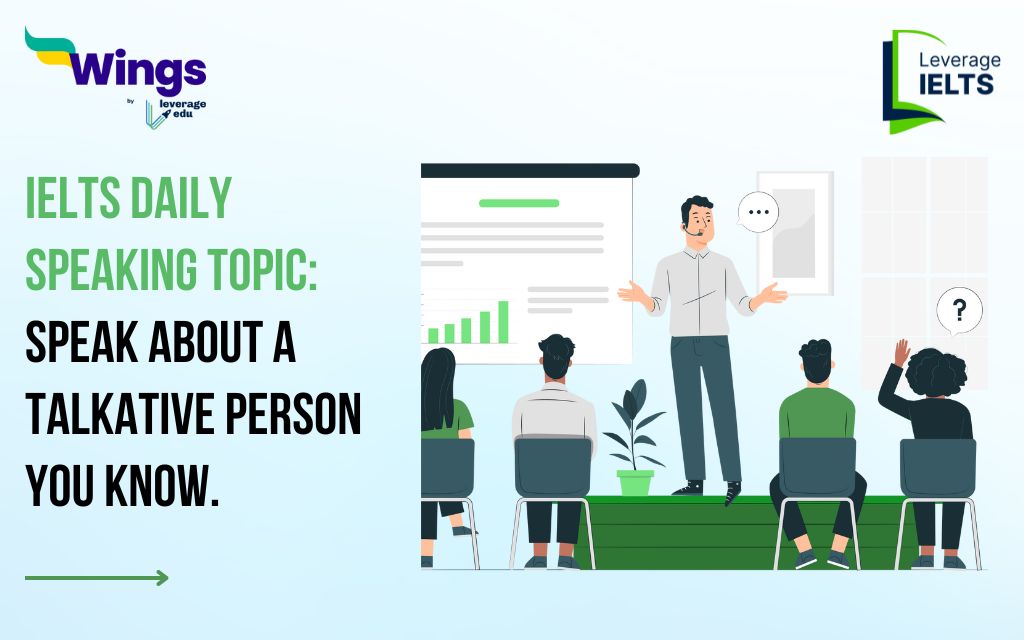 Wings
by leverage edu

Leverage IELTS

IELTS DAILY SPEAKING TOPIC: SPEAK ABOUT A TALKATIVE PERSON YOU KNOW.

...

?